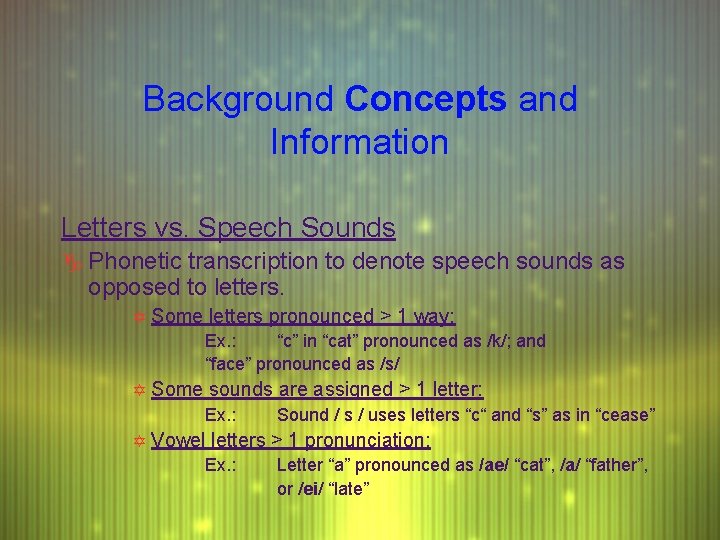 Background Concepts and Information

Letters vs. Speech Sounds

Phonetic transcription to denote speech sounds as opposed to letters.

Some letters pronounced > 1 way:

Ex.: “c” in “cat” pronounced as /k/; and “face” pronounced as /s/

Some sounds are assigned > 1 letter:

Ex.: Sound / s / uses letters “c“ and “s” as in “cease”

Vowel letters > 1 pronunciation:

Ex.: Letter “a” pronounced as /ae/ “cat”, /a/ “father”, or /ei/ “late”